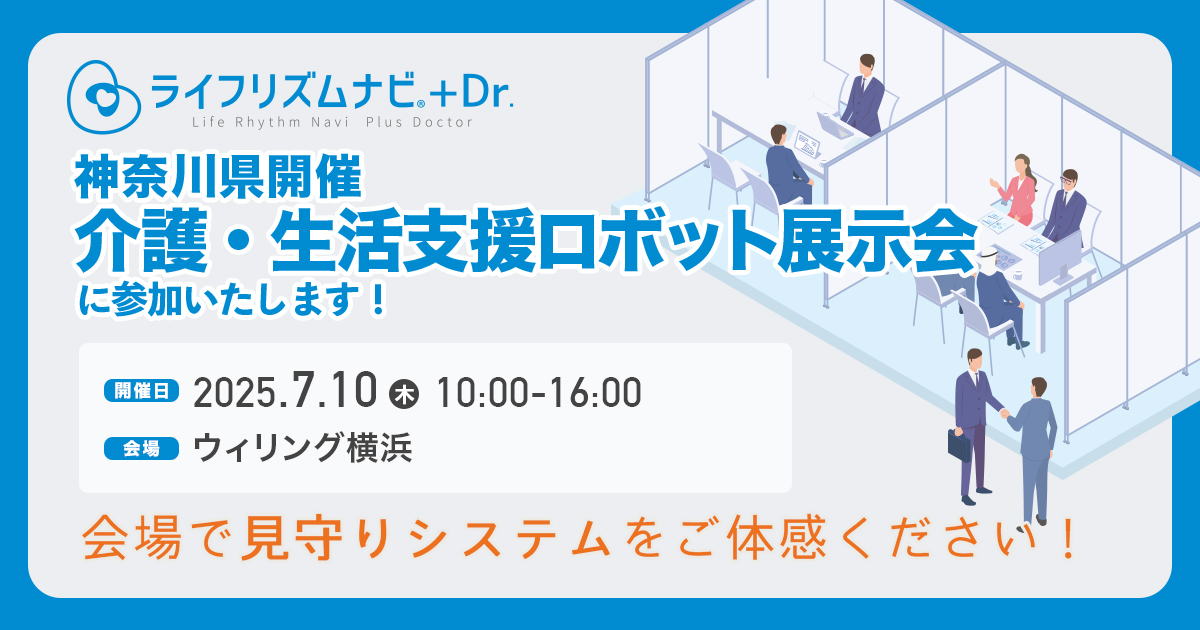 ライフリズムナビ®+Dr.
Life Rhythm Navi Plus Doctor

神奈川県開催
介護・生活支援ロボット展示会
に参加いたします！

開催日 2025.7.10 木 10:00-16:00
会場 ウィリング横浜

会場で見守りシステムをご体感ください！